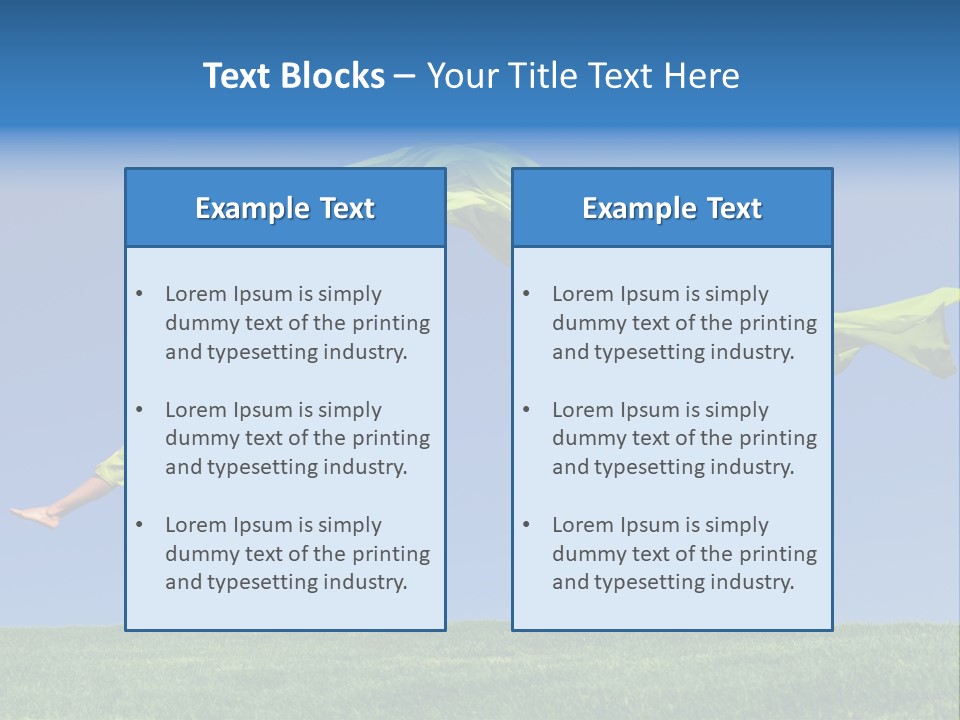 Text Blocks – Your Title Text Here

Example Text

• Lorem Ipsum is simply dummy text of the printing and typesetting industry.

• Lorem Ipsum is simply dummy text of the printing and typesetting industry.

• Lorem Ipsum is simply dummy text of the printing and typesetting industry.

Example Text

• Lorem Ipsum is simply dummy text of the printing and typesetting industry.

• Lorem Ipsum is simply dummy text of the printing and typesetting industry.

• Lorem Ipsum is simply dummy text of the printing and typesetting industry.